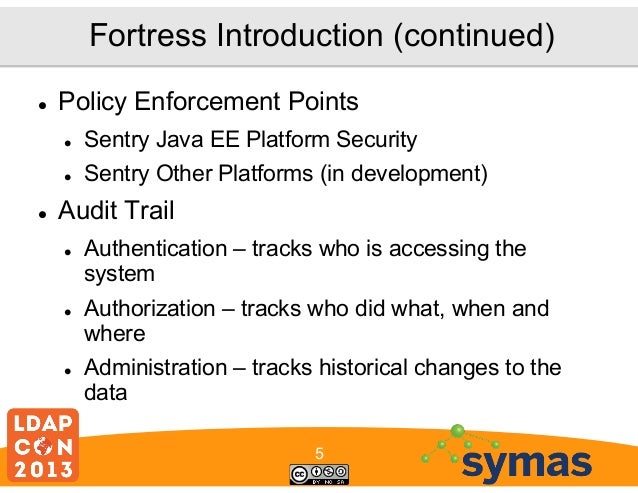 Fortress Introduction (continued)

- Policy Enforcement Points
  - Sentry Java EE Platform Security
  - Sentry Other Platforms (in development)
- Audit Trail
  - Authentication – tracks who is accessing the system
  - Authorization – tracks who did what, when and where
  - Administration – tracks historical changes to the data

LDAP CON 2013

5

BY NC SA

symas